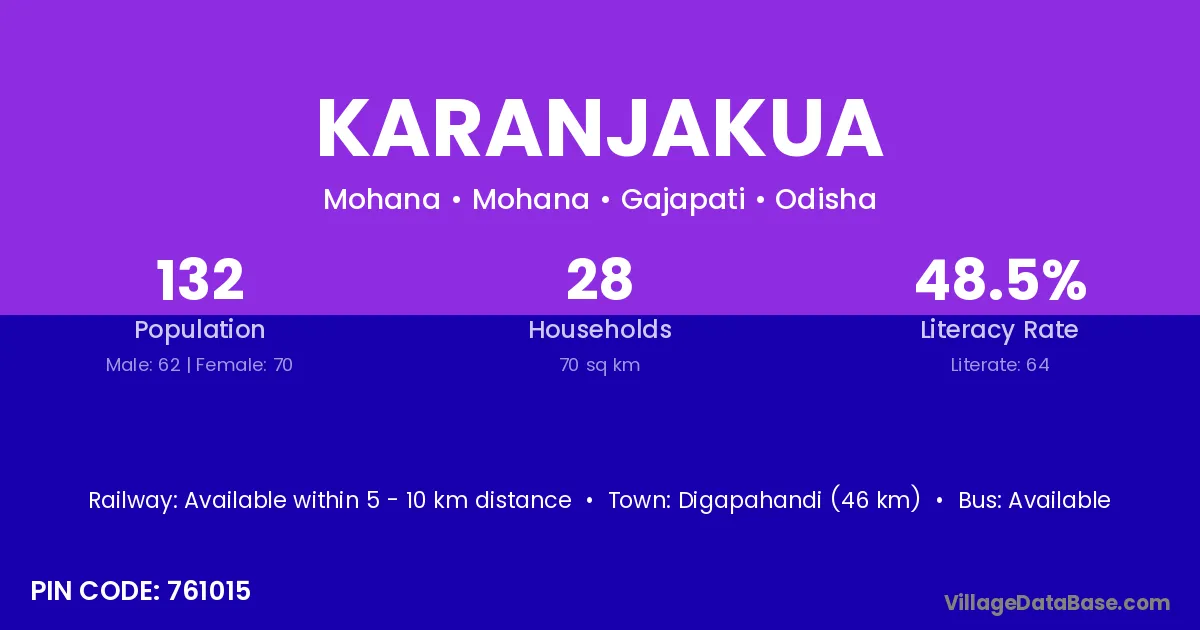 KARANJAKUA

Mohana • Mohana • Gajapati • Odisha

132
Population
Male: 62 | Female: 70

28
Households
70 sq km

48.5%
Literacy Rate
Literate: 64

Railway: Available within 5 - 10 km distance • Town: Digapahandi (46 km) • Bus: Available

PIN CODE: 761015

VillageDataBase.com